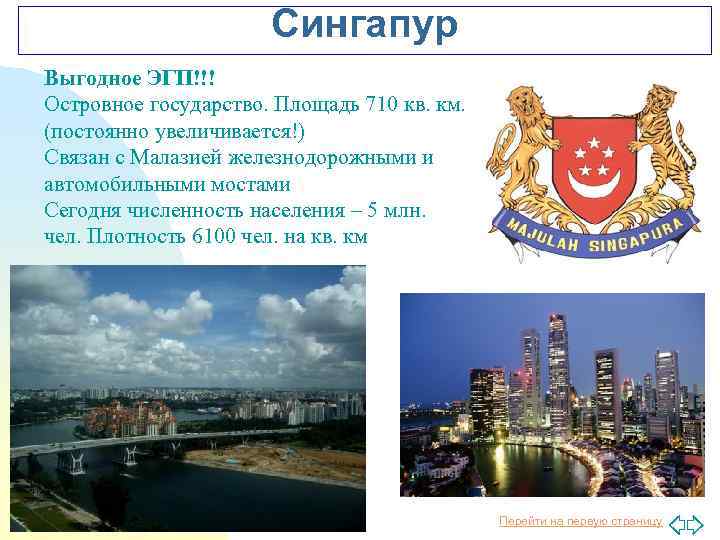 Сингапур

Выгодное ЭГП!!!
Островное государство. Площадь 710 кв. км. (постоянно увеличивается!)
Связан с Малазией железнодорожными и автомобильными мостами
Сегодня численность населения – 5 млн. чел. Плотность 6100 чел. на кв. км

MAJULAH SINGAPURA

Перейти на первую страницу